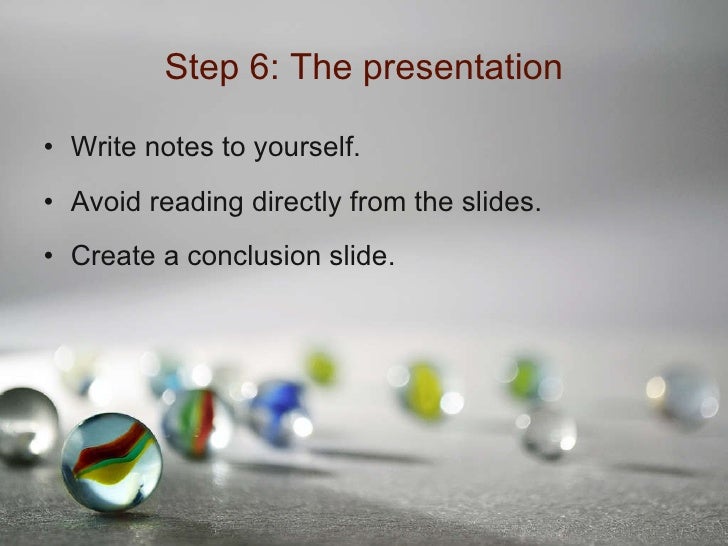 Step 6: The presentation

• Write notes to yourself.

• Avoid reading directly from the slides.

• Create a conclusion slide.